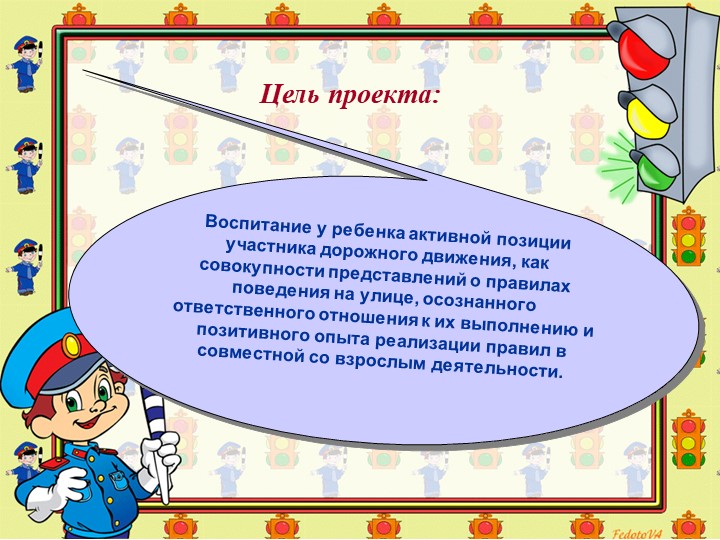 Цель проекта:

Воспитание у ребенка активной позиции участника дорожного движения, как совокупности представлений о правилах поведения на улице, осознанного ответственного отношения к их выполнению и позитивного опыта реализации правил в совместной со взрослым деятельности.

FedotoVA